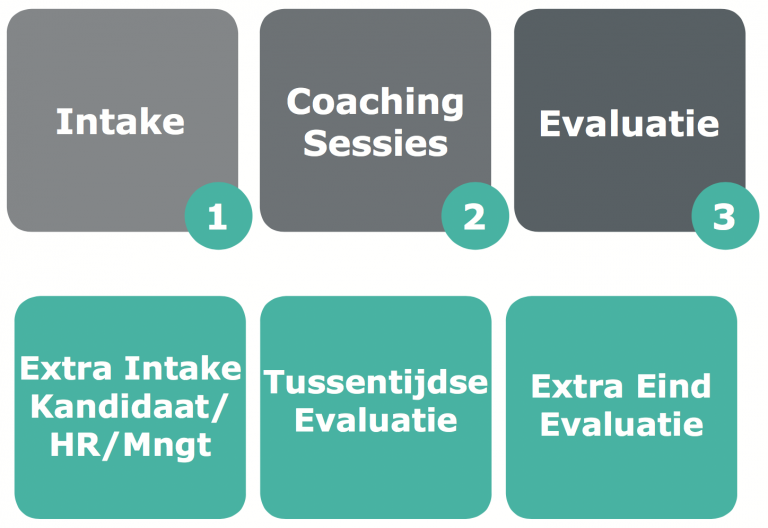 Intake

1

Coaching Sessies

2

Evaluatie

3

Extra Intake Kandidaat/ HR/Mngt

Tussentijdse Evaluatie

Extra Eind Evaluatie